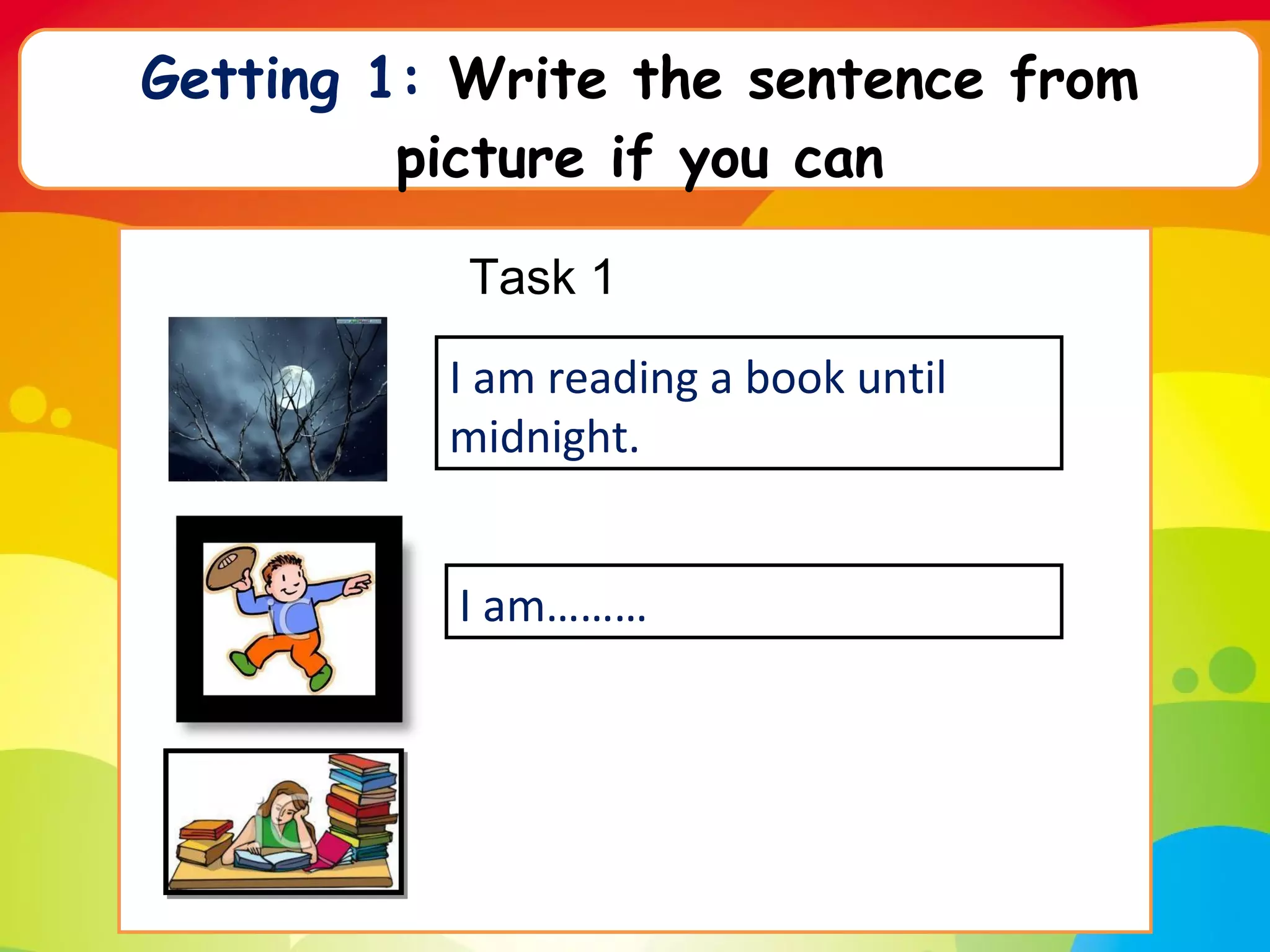 Getting 1: Write the sentence from picture if you can

Task 1

I am reading a book until midnight.

I am.........